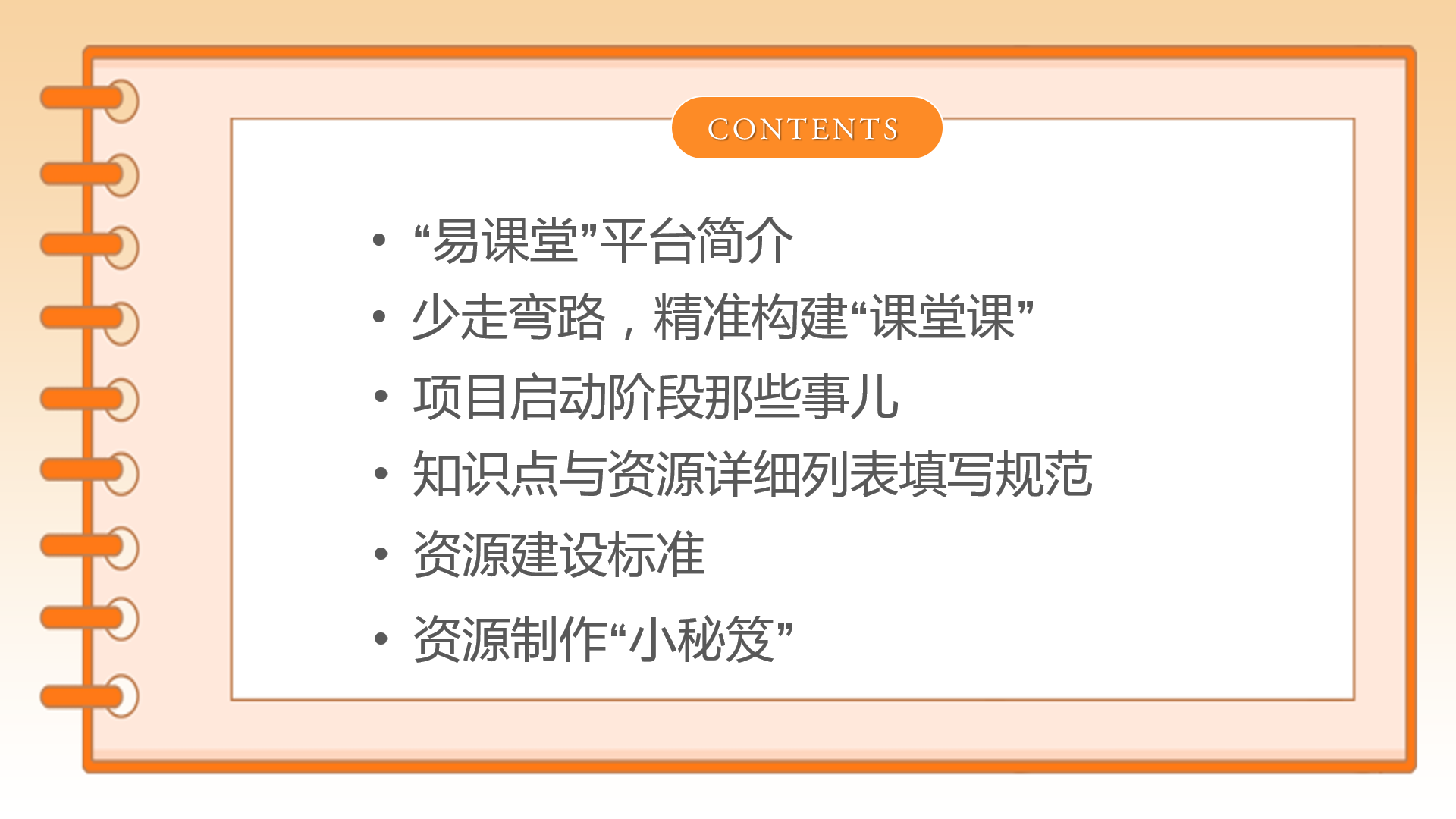 CONTENTS

• “易课堂”平台简介
• 少走弯路，精准构建“课堂课”
• 项目启动阶段那些事儿
• 知识点与资源详细列表填写规范
• 资源建设标准
• 资源制作“小秘笈”